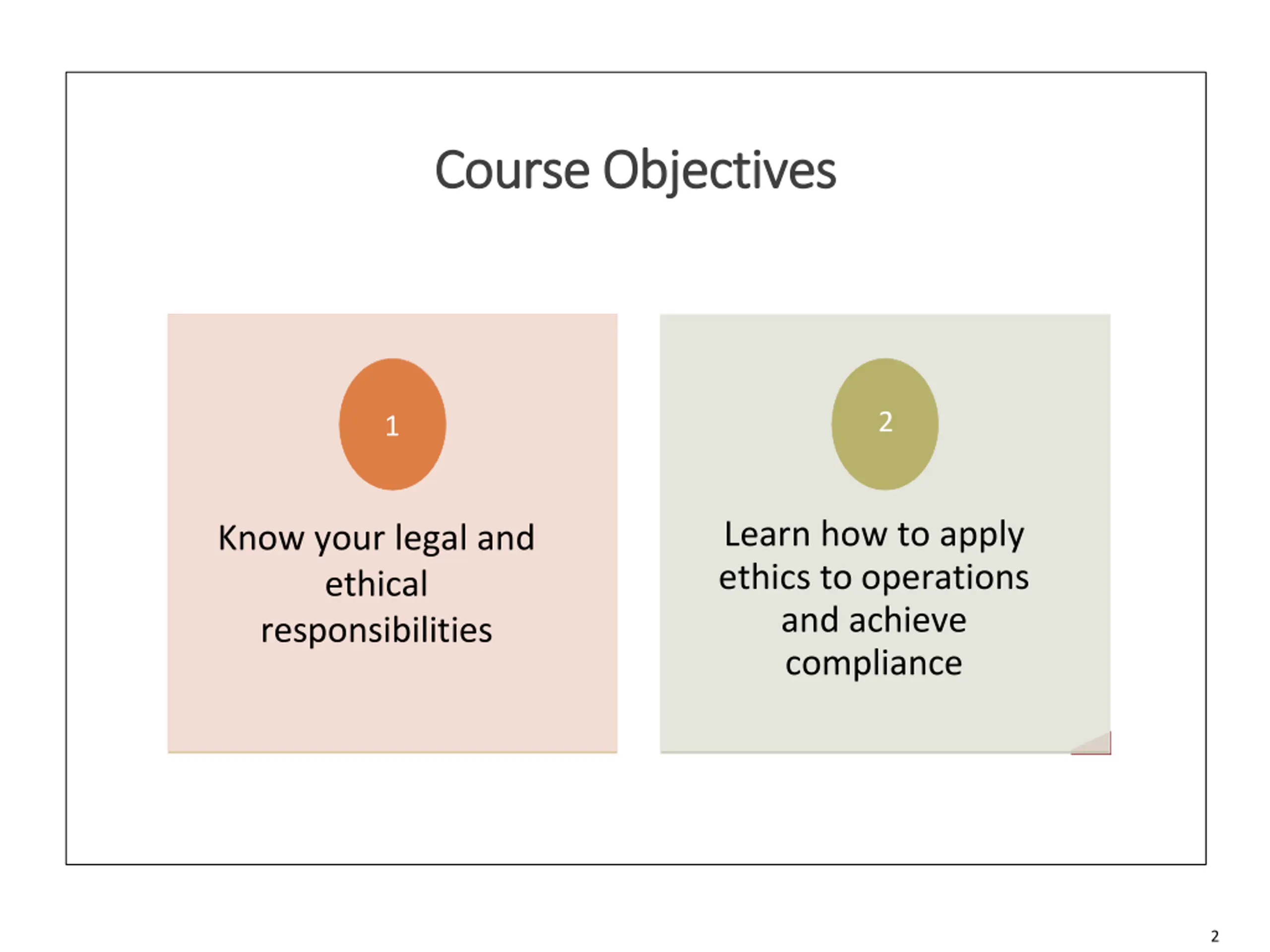 Course Objectives

1

Know your legal and ethical responsibilities

2

Learn how to apply ethics to operations and achieve compliance

2